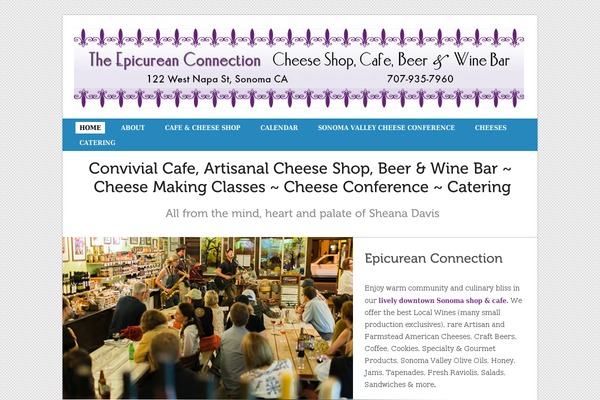 The Epicurean Connection Cheese Shop, Cafe, Beer & Wine Bar
122 West Napa St, Sonoma CA 707-935-7960

HOME ABOUT CAFE & CHEESE SHOP CALENDAR SONOMA VALLEY CHEESE CONFERENCE CHEESES CATERING

Convivial Cafe, Artisanal Cheese Shop, Beer & Wine Bar ~ Cheese Making Classes ~ Cheese Conference ~ Catering

All from the mind, heart and palate of Sheana Davis

Epicurean Connection

Enjoy warm community and culinary bliss in our lively downtown Sonoma shop & cafe. We offer the best Local Wines (many small production exclusives), rare Artisan and Farmstead American Cheeses, Craft Beers, Coffee, Cookies, Specialty & Gourmet Products, Sonoma Valley Olive Oils, Honey, Jams, Tapenades, Fresh Raviolis, Salads, Sandwiches & more.